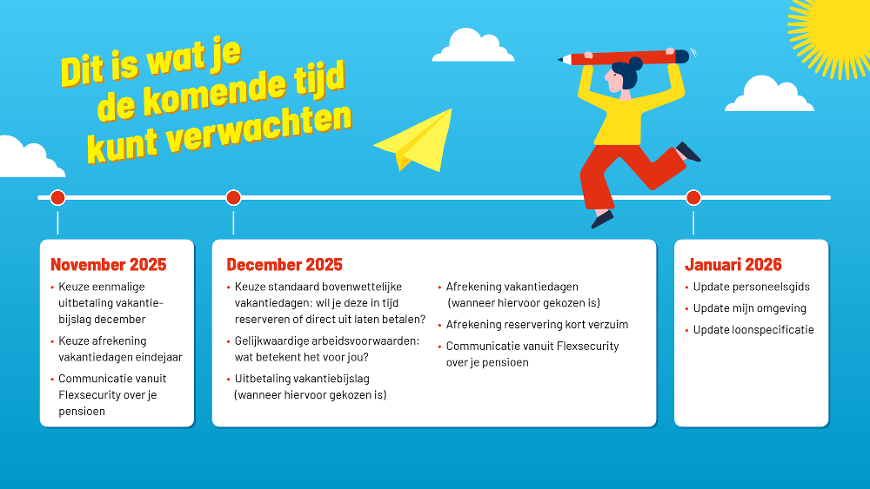 Dit is wat je de komende tijd kunt verwachten

November 2025
• Keuze eenmalige uitbetaling vakantiebijslag december
• Keuze afrekening vakantiedagen eindejaar
• Communicatie vanuit Flexsecurity over je pensioen

December 2025
• Keuze standaard bovenwettelijke vakantiedagen: wil je deze in tijd reserveren of direct uit laten betalen?
• Gelijkwaardige arbeidsvoorwaarden: wat betekent het voor jou?
• Uitbetaling vakantiebijslag (wanneer hiervoor gekozen is)
• Afrekening vakantiedagen (wanneer hiervoor gekozen is)
• Afrekening reservering kort verzuim
• Communicatie vanuit Flexsecurity over je pensioen

Januari 2026
• Update personeelsgids
• Update mijn omgeving
• Update loonspecificatie